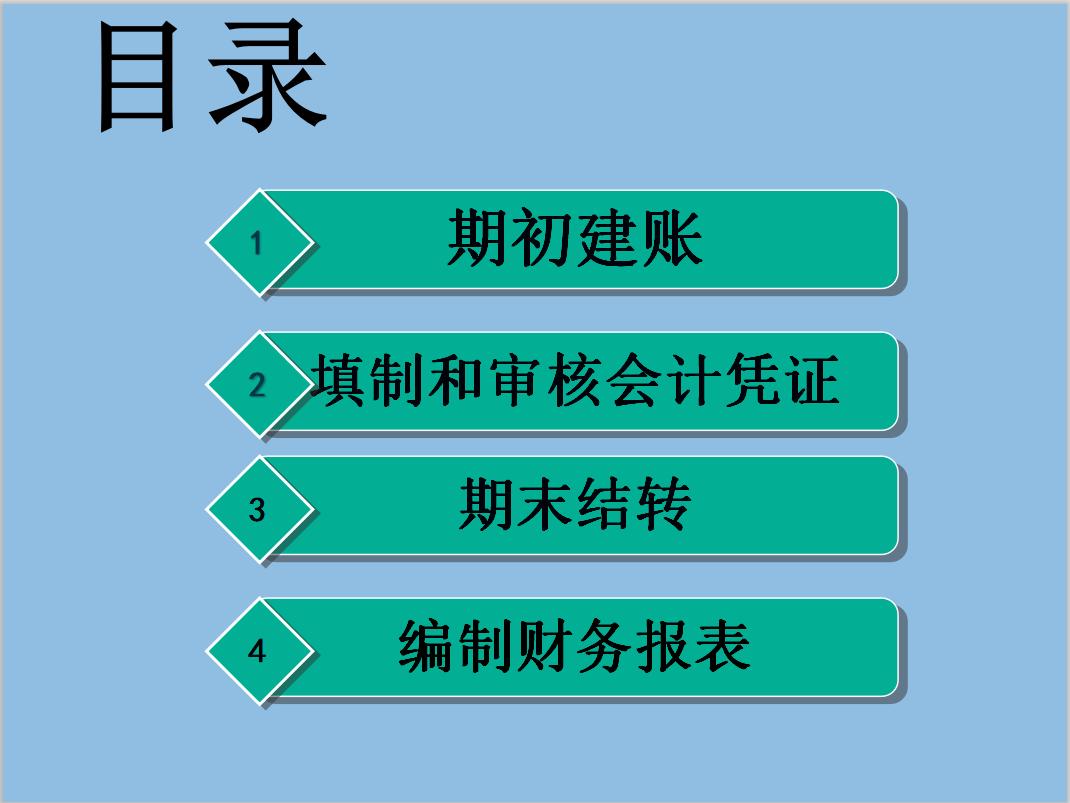 目录

1 期初建账

2 填制和审核会计凭证

3 期末结转

4 编制财务报表